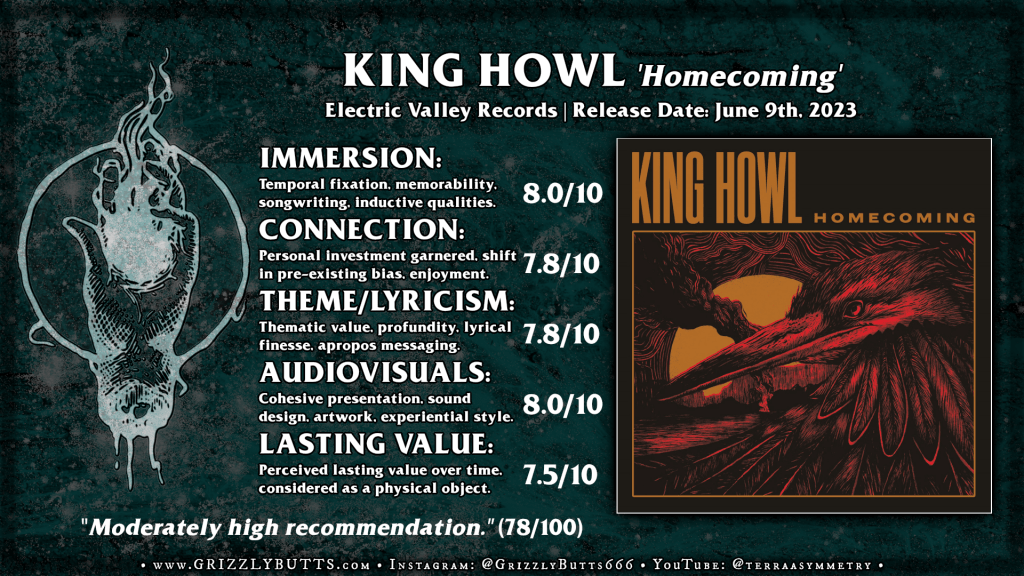 KING HOWL 'Homecoming'

Electric Valley Records | Release Date: June 9th, 2023

IMMERSION:
Temporal fixation, memorability, songwriting, inductive qualities. 8.0/10

CONNECTION:
Personal investment garnered, shift in pre-existing bias, enjoyment. 7.8/10

THEME/LYRICISM:
Thematic value, profundity, lyrical finesse, apropos messaging. 7.8/10

AUDIOVISUALS:
Cohesive presentation, sound design, artwork, experiential style. 8.0/10

LASTING VALUE:
Perceived lasting value over time, considered as a physical object. 7.5/10

KING HOWL
HOMECOMING

"Moderately high recommendation." (78/100)

• www.GRIZZLYBUTTS.com • Instagram: @GrizzlyButts666 • YouTube: @terraasymmetry •